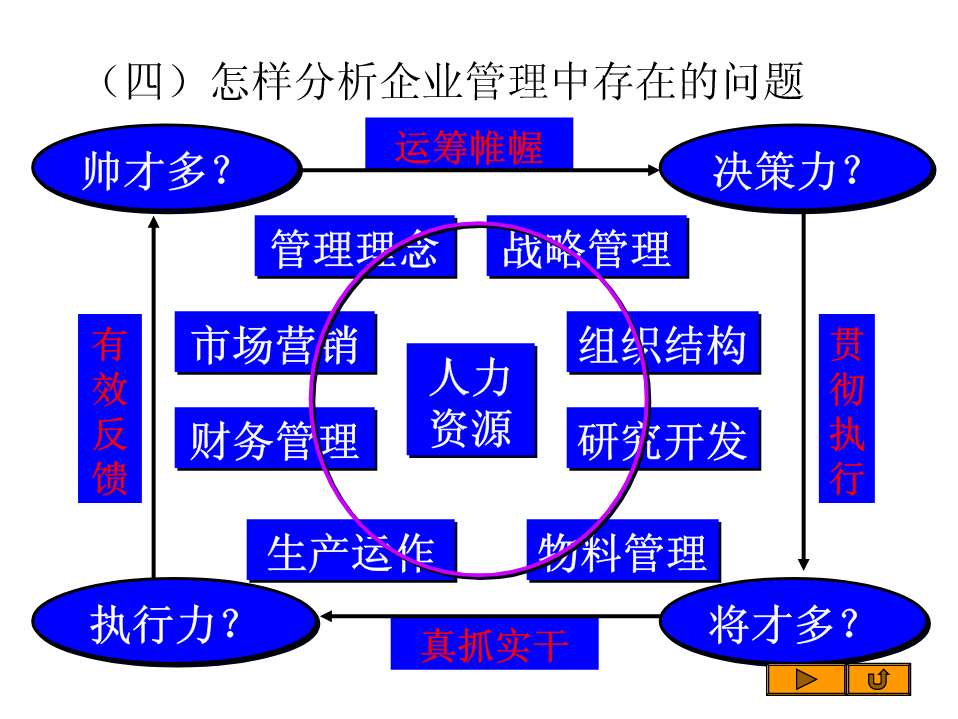 （四）怎样分析企业管理中存在的问题

帅才多？

运筹帷幄

决策力？

管理理念

战略管理

有效反馈

市场营销

人力资源

组织结构

贯彻执行

财务管理

研究开发

生产运作

物料管理

执行力？

真抓实干

将才多？